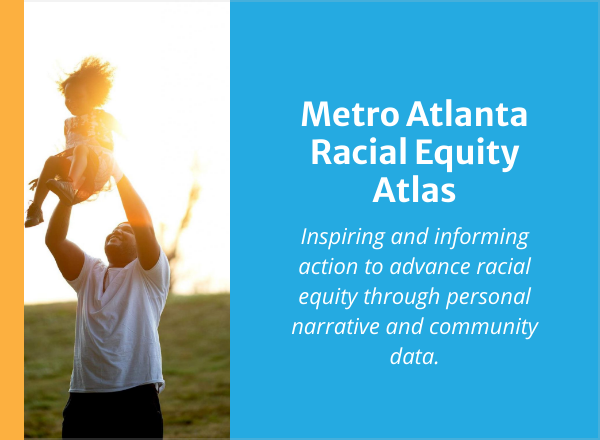 Metro Atlanta Racial Equity Atlas

Inspiring and informing action to advance racial equity through personal narrative and community data.